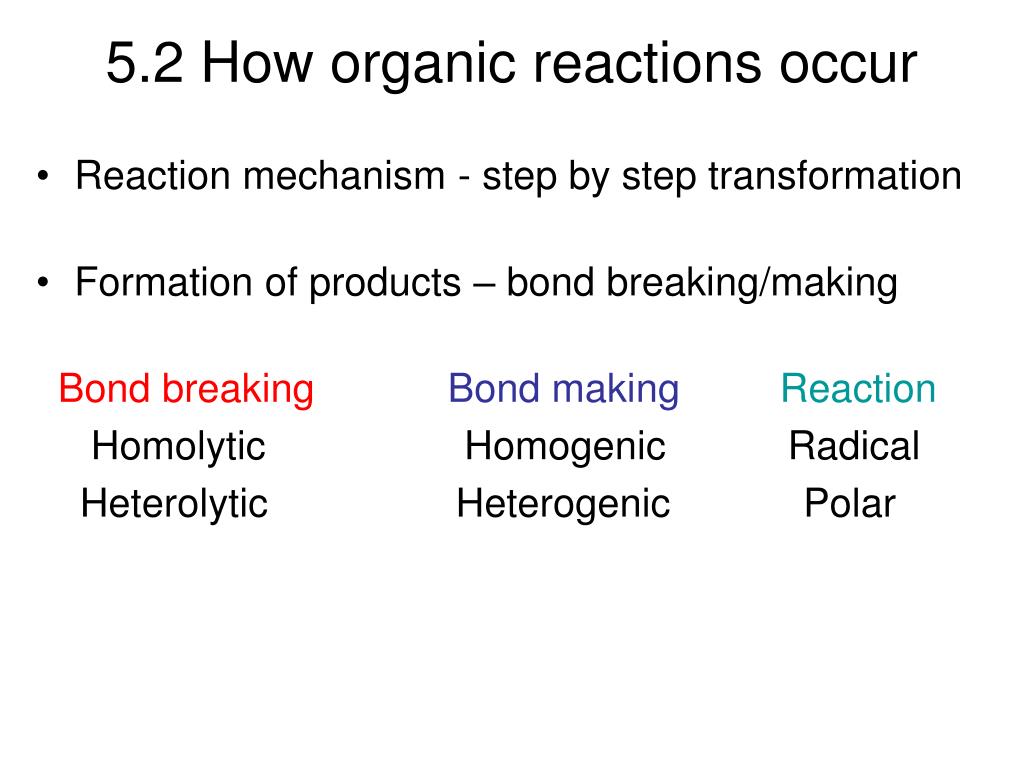 5.2 How organic reactions occur

• Reaction mechanism - step by step transformation

• Formation of products – bond breaking/making

| Bond breaking | Bond making | Reaction |
|---|---|---|
| Homolytic | Homogenic | Radical |
| Heterolytic | Heterogenic | Polar |